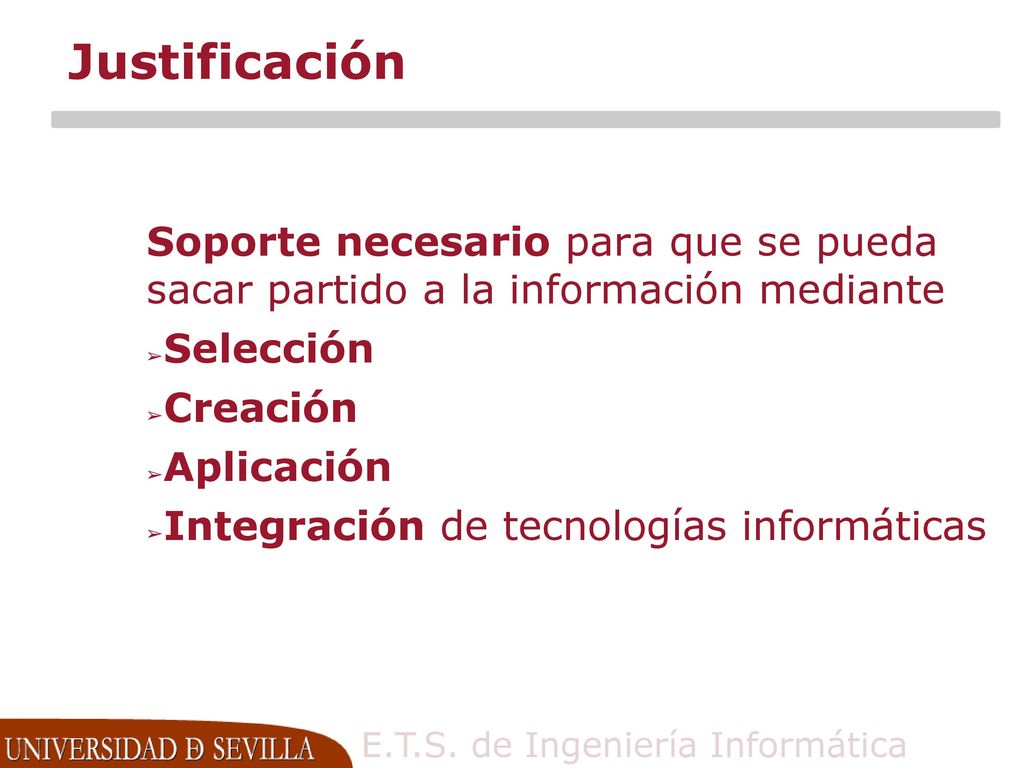 Justificación

Soporte necesario para que se pueda sacar partido a la información mediante

➢Selección

➢Creación

➢Aplicación

➢Integración de tecnologías informáticas

UNIVERSIDAD D SEVILLA

E.T.S. de Ingeniería Informática